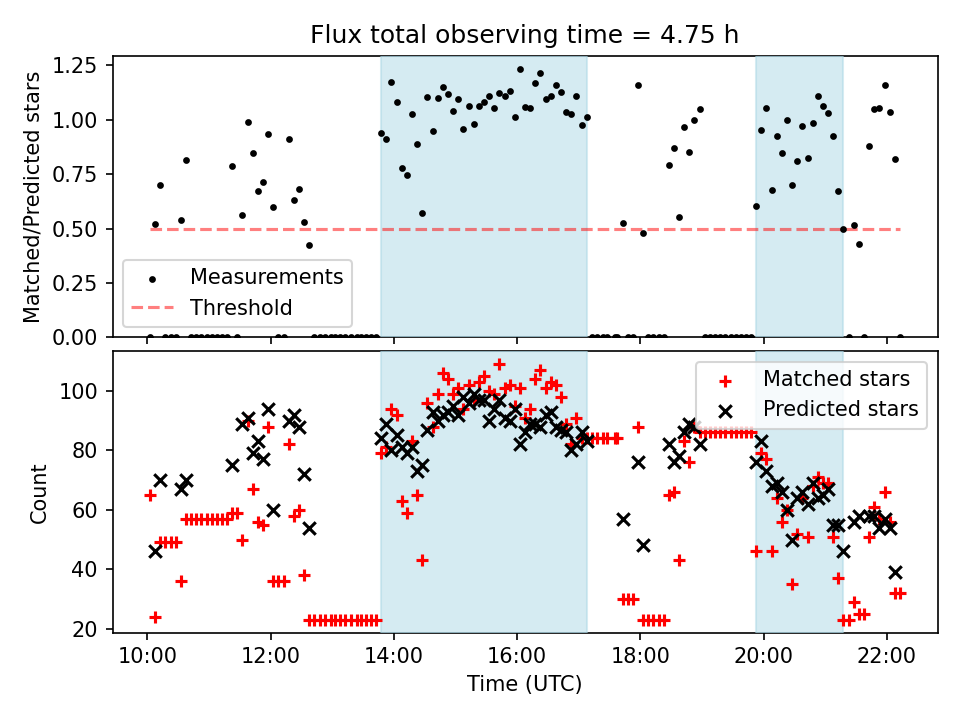 Flux total observing time = 4.75 h

Matched/Predicted stars

1.25
1.00
0.75
0.50
0.25
0.00

Measurements
Threshold

Count

100
80
60
40
20

Matched stars
Predicted stars

10:00
12:00
14:00
16:00
18:00
20:00
22:00

Time (UTC)